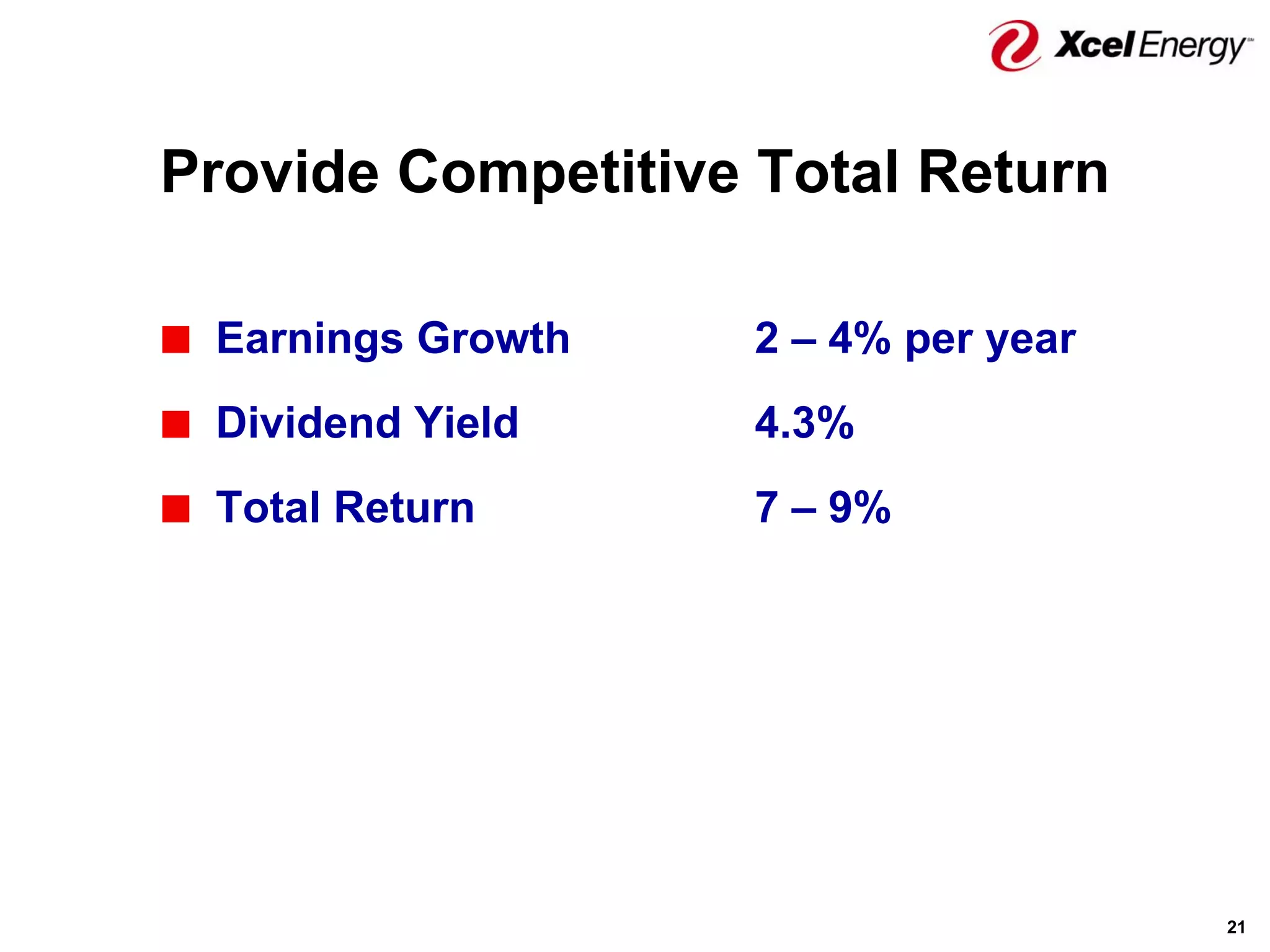 Xcel Energy℠

Provide Competitive Total Return

■ Earnings Growth 2 – 4% per year

■ Dividend Yield 4.3%

■ Total Return 7 – 9%

21